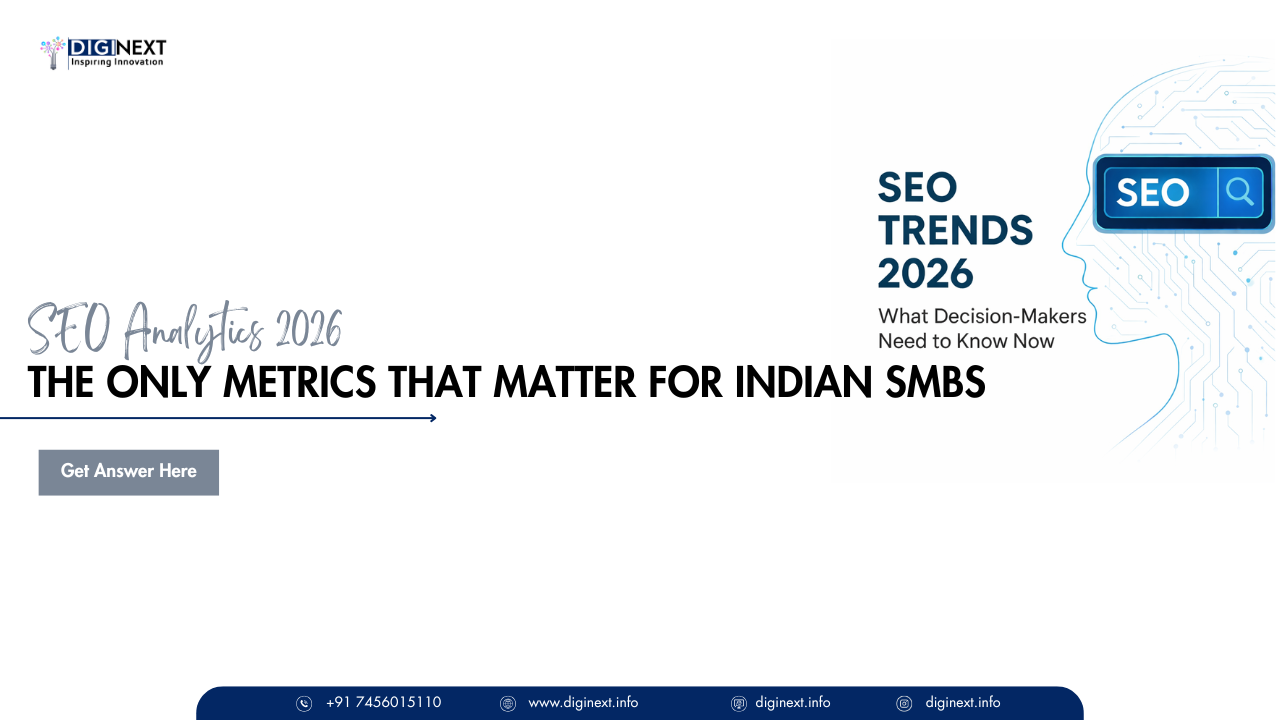 DIGINEXT
Inspiring Innovation

SEO TRENDS 2026
What Decision-Makers Need to Know Now

SEO

SEO Analytics 2026
THE ONLY METRICS THAT MATTER FOR INDIAN SMBS

Get Answer Here

+91 7456015110 www.diginext.info diginext.info diginext.info